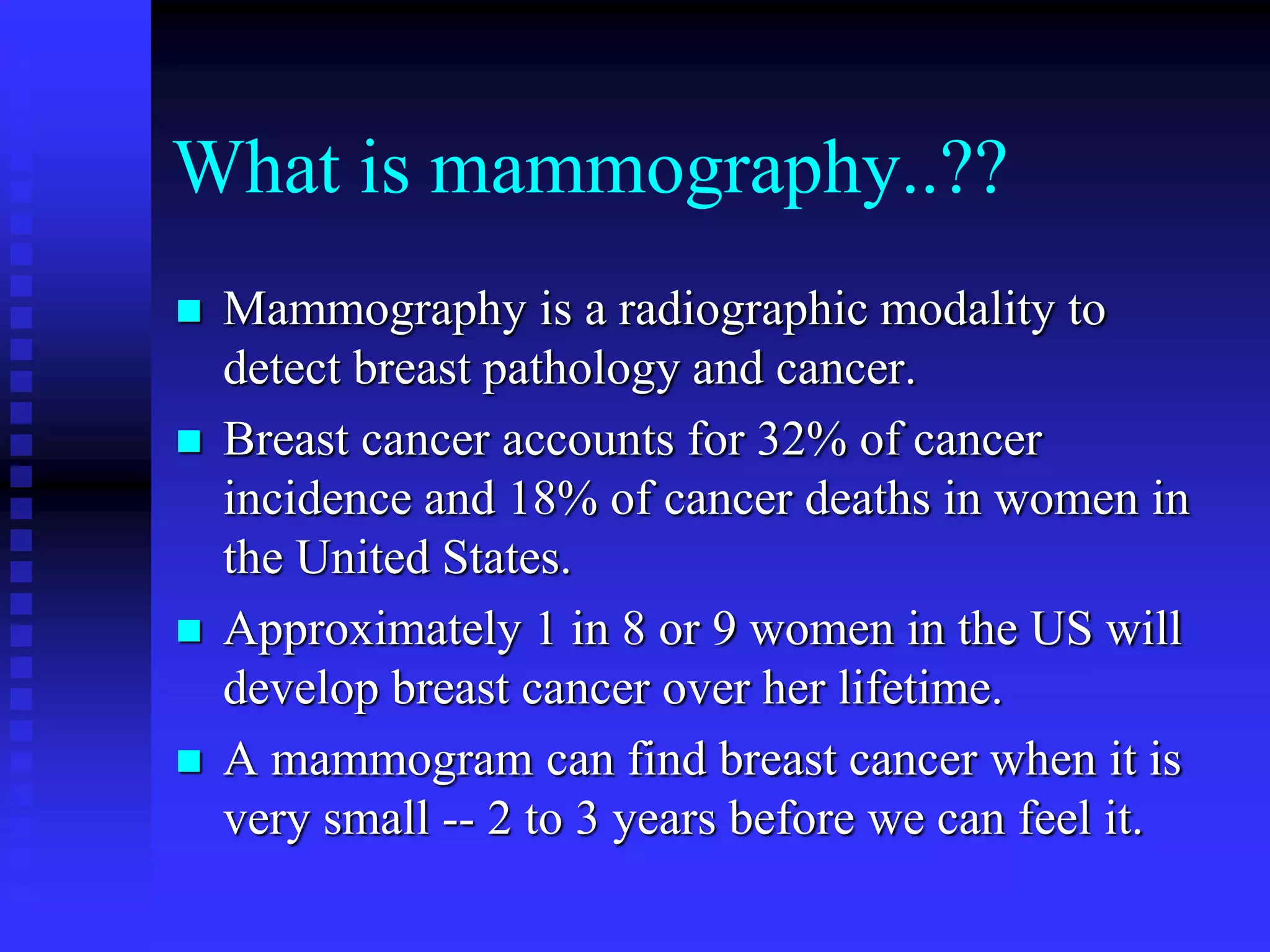 What is mammography..??

■ Mammography is a radiographic modality to detect breast pathology and cancer.

■ Breast cancer accounts for 32% of cancer incidence and 18% of cancer deaths in women in the United States.

■ Approximately 1 in 8 or 9 women in the US will develop breast cancer over her lifetime.

■ A mammogram can find breast cancer when it is very small -- 2 to 3 years before we can feel it.